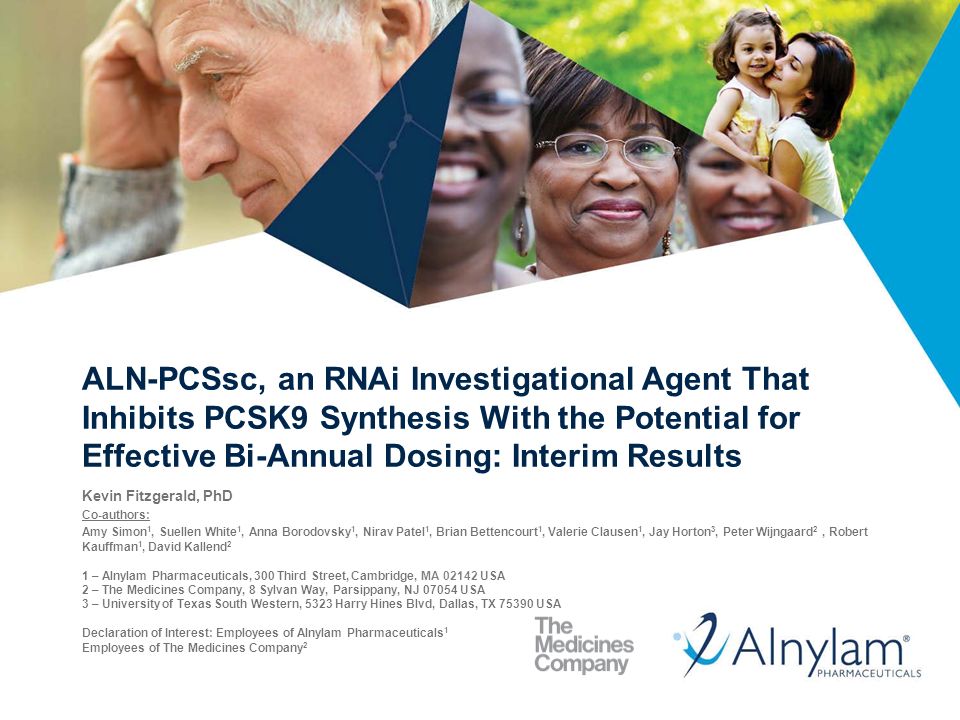 ALN-PCSsc, an RNAi Investigational Agent That Inhibits PCSK9 Synthesis With the Potential for Effective Bi-Annual Dosing: Interim Results

Kevin Fitzgerald, PhD
Co-authors:
Amy Simon$^1$, Suellen White$^1$, Anna Borodovsky$^1$, Nirav Patel$^1$, Brian Bettencourt$^1$, Valerie Clausen$^1$, Jay Horton$^3$, Peter Wijngaard$^2$ , Robert Kauffman$^1$, David Kallend$^2$

1 – Alnylam Pharmaceuticals, 300 Third Street, Cambridge, MA 02142 USA
2 – The Medicines Company, 8 Sylvan Way, Parsippany, NJ 07054 USA
3 – University of Texas South Western, 5323 Harry Hines Blvd, Dallas, TX 75390 USA

Declaration of Interest: Employees of Alnylam Pharmaceuticals$^1$
Employees of The Medicines Company$^2$

The Medicines Company

Alnylam® PHARMACEUTICALS